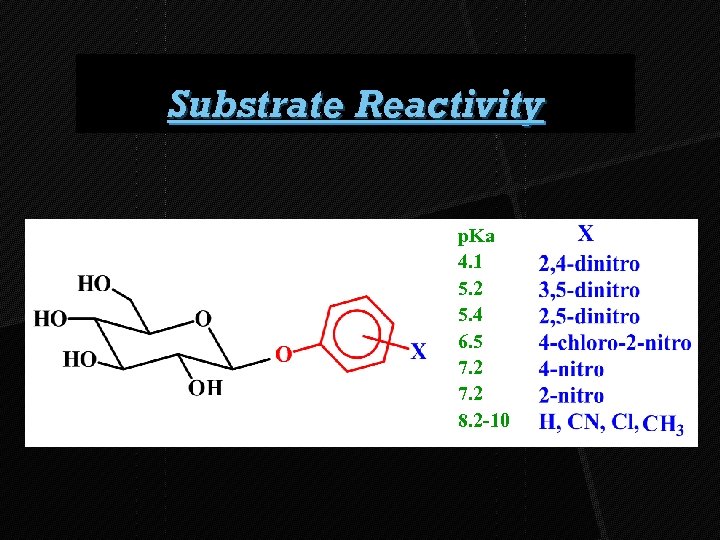 Substrate Reactivity

HO
HO
HO
O
OH
O
X

| pKa | X |
|---|---|
| 4.1 | 2,4-dinitro |
| 5.2 | 3,5-dinitro |
| 5.4 | 2,5-dinitro |
| 6.5 | 4-chloro-2-nitro |
| 7.2 | 4-nitro |
| 7.2 | 2-nitro |
| 8.2-10 | H, CN, Cl, $CH_3$ |